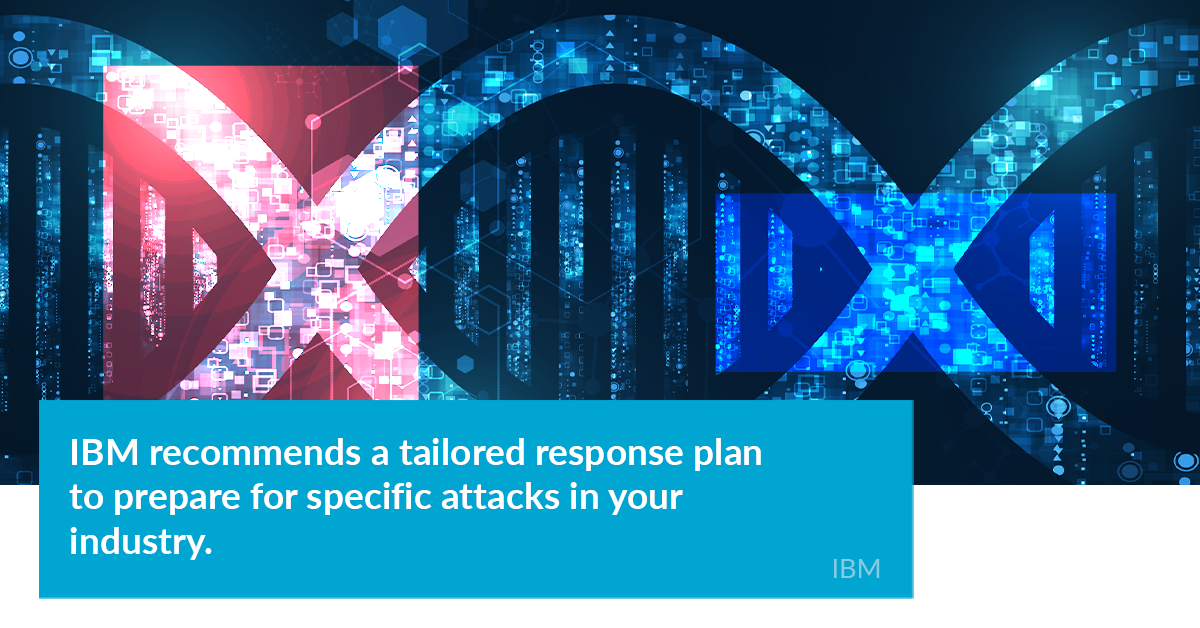 IBM recommends a tailored response plan to prepare for specific attacks in your industry.

IBM